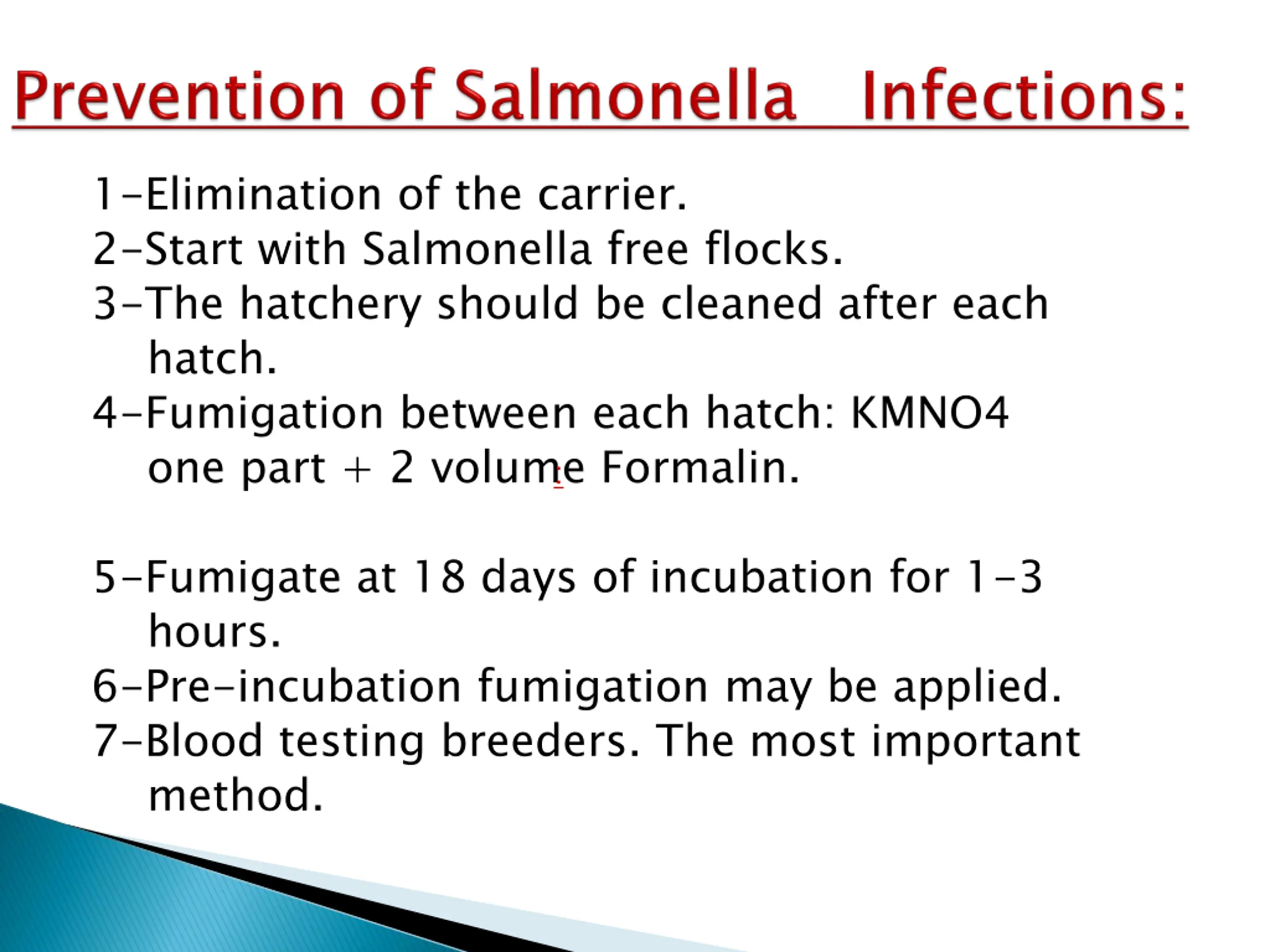 Prevention of Salmonella Infections:

1-Elimination of the carrier.
2-Start with Salmonella free flocks.
3-The hatchery should be cleaned after each hatch.
4-Fumigation between each hatch: KMNO4 one part + 2 volume Formalin.

5-Fumigate at 18 days of incubation for 1-3 hours.
6-Pre-incubation fumigation may be applied.
7-Blood testing breeders. The most important method.